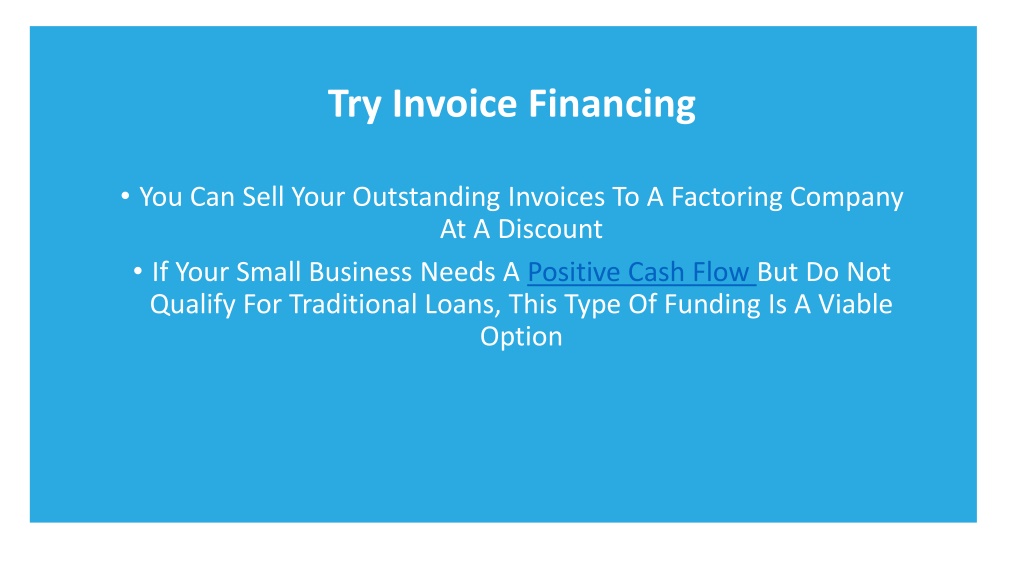 Try Invoice Financing

• You Can Sell Your Outstanding Invoices To A Factoring Company At A Discount

• If Your Small Business Needs A Positive Cash Flow But Do Not Qualify For Traditional Loans, This Type Of Funding Is A Viable Option